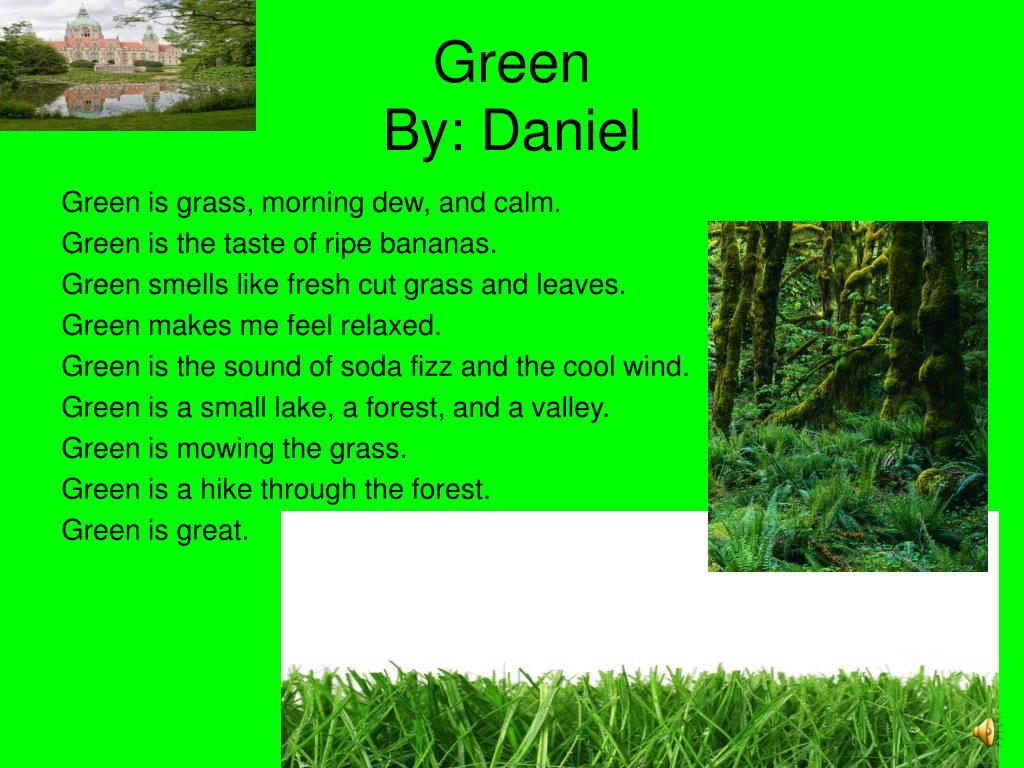 Green
By: Daniel

Green is grass, morning dew, and calm.
Green is the taste of ripe bananas.
Green smells like fresh cut grass and leaves.
Green makes me feel relaxed.
Green is the sound of soda fizz and the cool wind.
Green is a small lake, a forest, and a valley.
Green is mowing the grass.
Green is a hike through the forest.
Green is great.